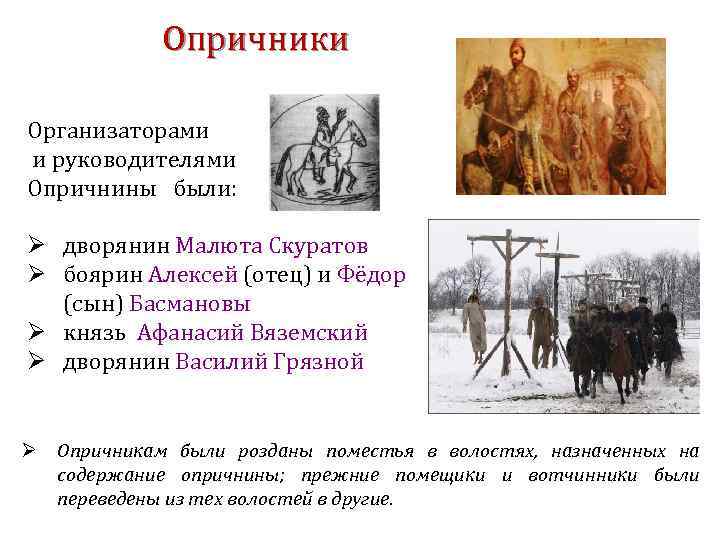 Опричники

Организаторами и руководителями Опричнины были:

➢ дворянин Малюта Скуратов
➢ боярин Алексей (отец) и Фёдор (сын) Басмановы
➢ князь Афанасий Вяземский
➢ дворянин Василий Грязной

➢ Опричникам были розданы поместья в волостях, назначенных на содержание опричнины; прежние помещики и вотчинники были переведены из тех волостей в другие.